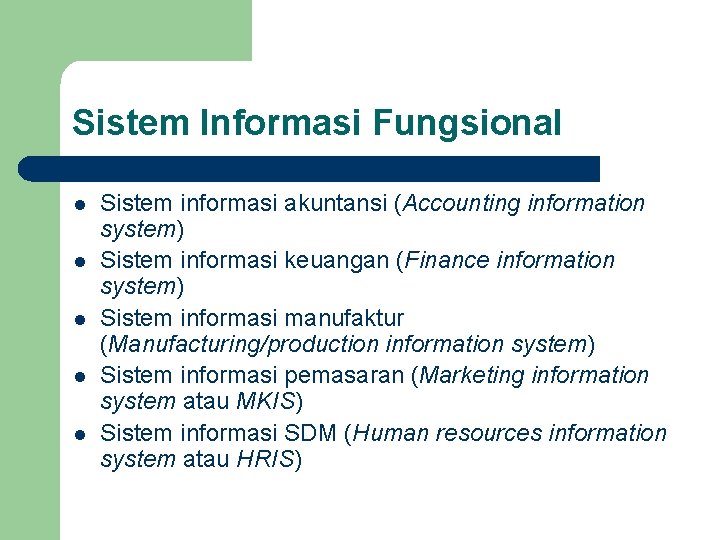 Sistem Informasi Fungsional

- Sistem informasi akuntansi (Accounting information system)
- Sistem informasi keuangan (Finance information system)
- Sistem informasi manufaktur (Manufacturing/production information system)
- Sistem informasi pemasaran (Marketing information system atau MKIS)
- Sistem informasi SDM (Human resources information system atau HRIS)